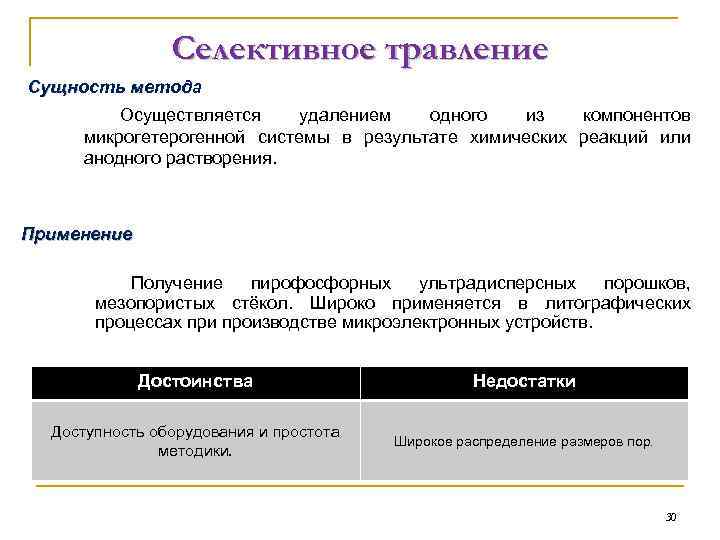 Селективное травление

Сущность метода

Осуществляется удалением одного из компонентов микрогетерогенной системы в результате химических реакций или анодного растворения.

Применение

Получение пирофосфорных ультрадисперсных порошков, мезопористых стёкол. Широко применяется в литографических процессах при производстве микроэлектронных устройств.

| Достоинства | Недостатки |
|---|---|
| Доступность оборудования и простота методики. | Широкое распределение размеров пор. |

30